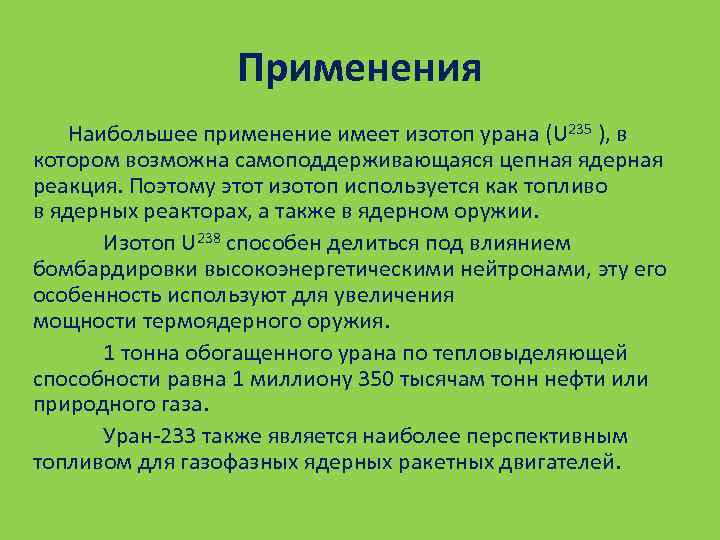 Применения

Наибольшее применение имеет изотоп урана ($U^{235}$ ), в котором возможна самоподдерживающаяся цепная ядерная реакция. Поэтому этот изотоп используется как топливо в ядерных реакторах, а также в ядерном оружии.

Изотоп $U^{238}$ способен делиться под влиянием бомбардировки высокоэнергетическими нейтронами, эту его особенность используют для увеличения мощности термоядерного оружия.

1 тонна обогащенного урана по тепловыделяющей способности равна 1 миллиону 350 тысячам тонн нефти или природного газа.

Уран-233 также является наиболее перспективным топливом для газофазных ядерных ракетных двигателей.